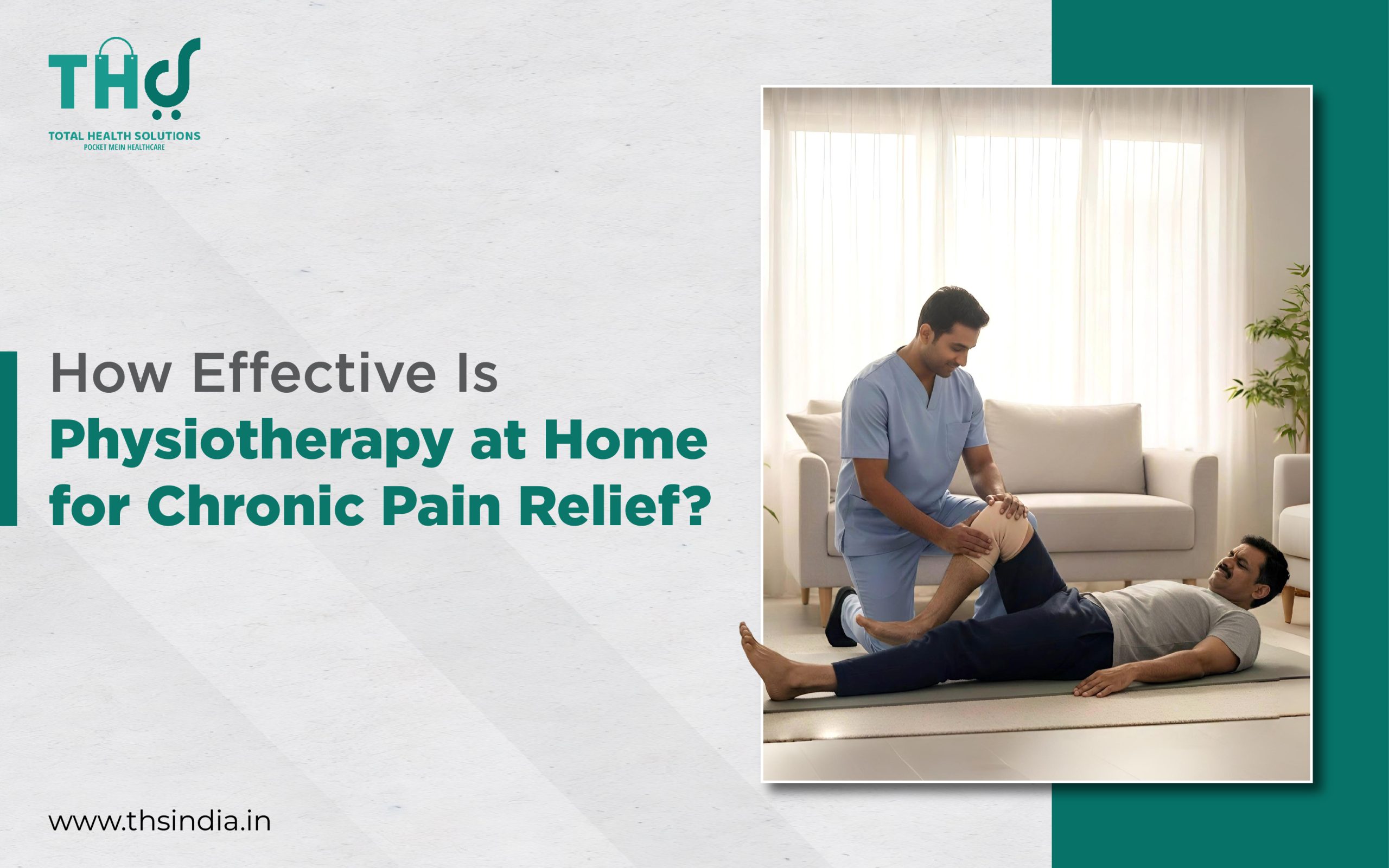 THS
TOTAL HEALTH SOLUTIONS
POCKET MEIN HEALTHCARE

How Effective Is
Physiotherapy at Home for Chronic Pain Relief?

www.thsindia.in